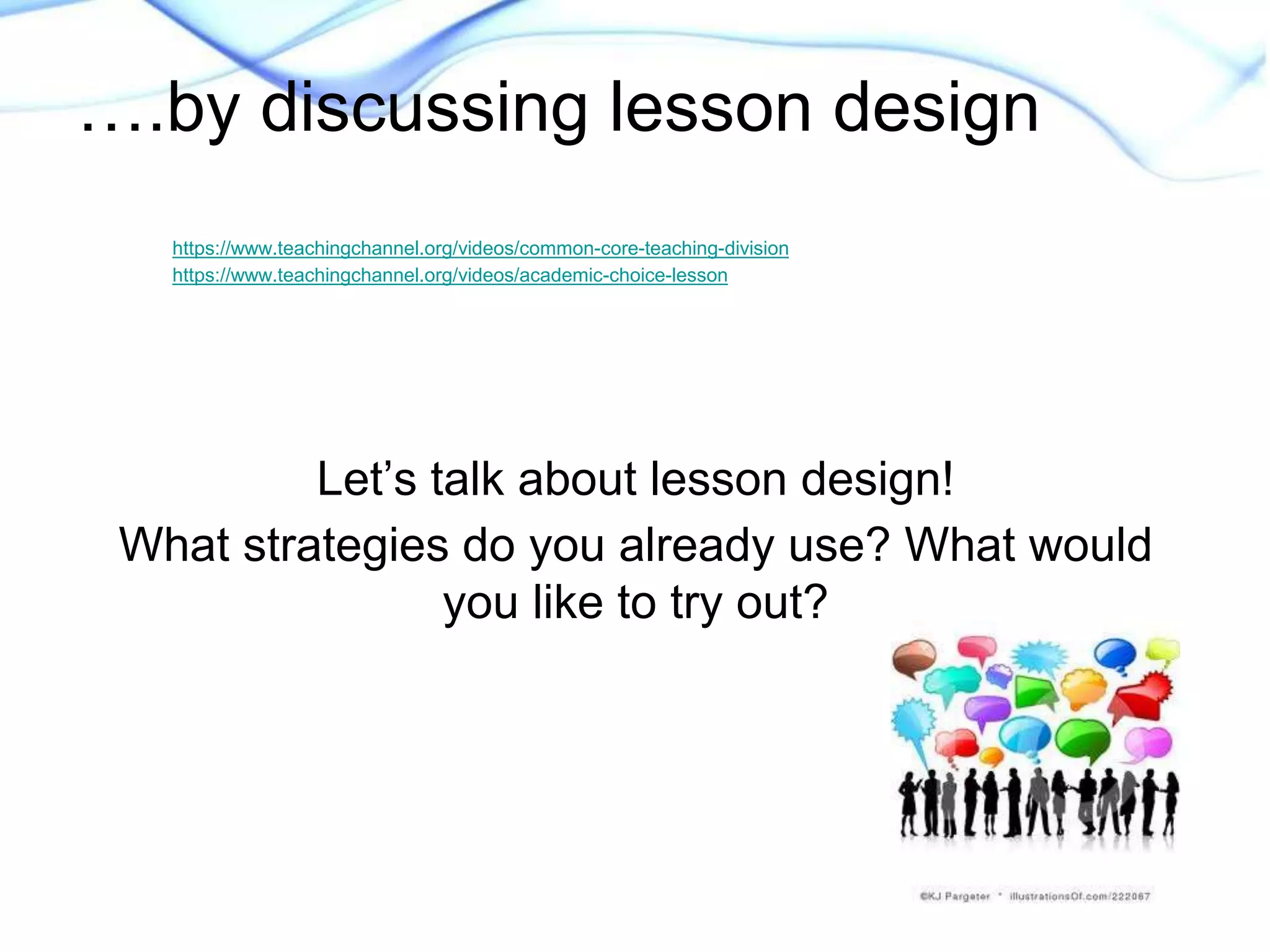 ….by discussing lesson design

https://www.teachingchannel.org/videos/common-core-teaching-division
https://www.teachingchannel.org/videos/academic-choice-lesson

Let’s talk about lesson design!

What strategies do you already use? What would you like to try out?

©KJ Pargeter * illustrationsOf.com/222067